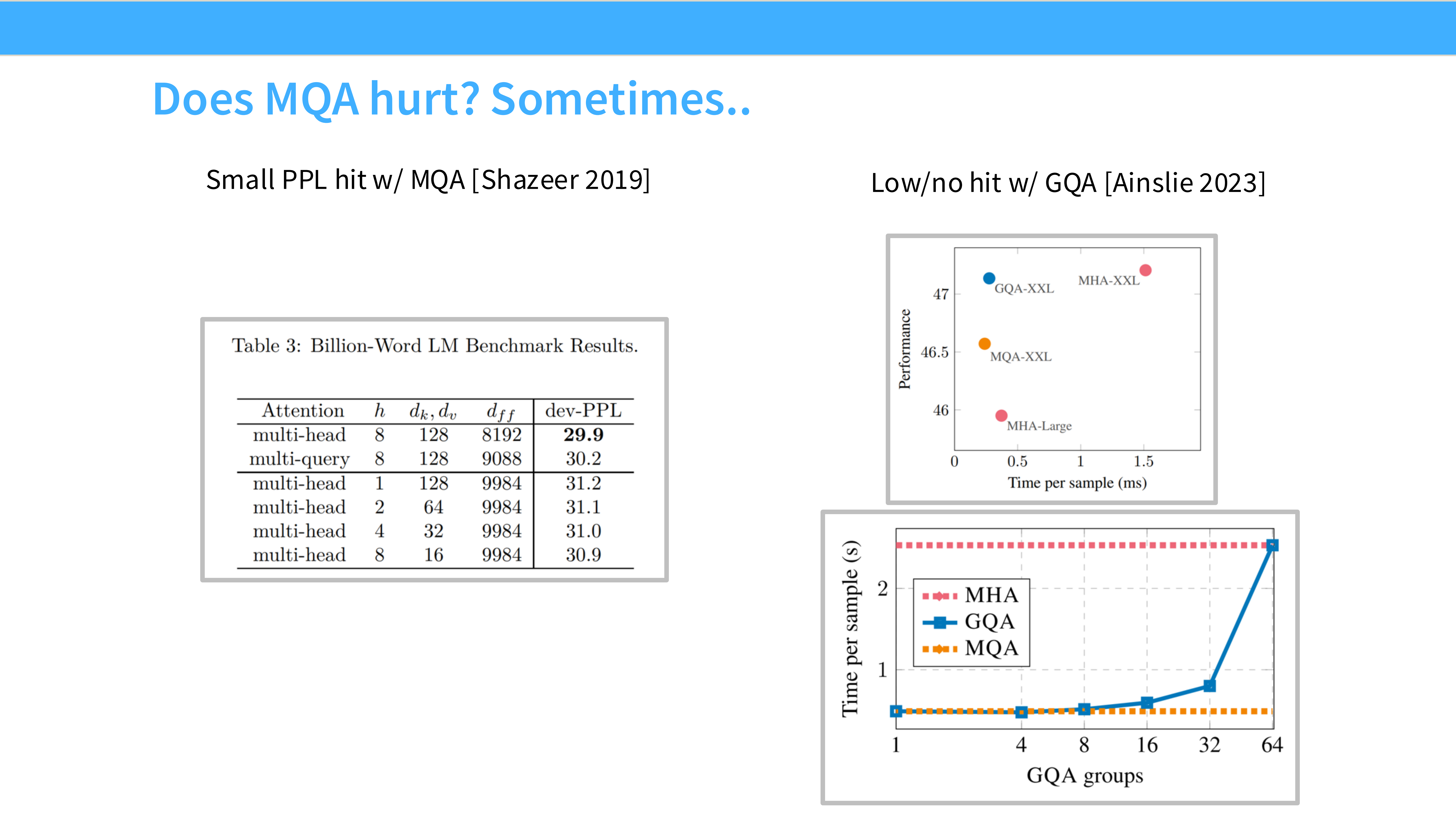 Does MQA hurt? Sometimes..

Small PPL hit w/ MQA [Shazeer 2019]

Table 3: Billion-Word LM Benchmark Results.

| Attention | $h$ | $d_k, d_v$ | $d_{ff}$ | dev-PPL |
|---|---|---|---|---|
| multi-head | 8 | 128 | 8192 | **29.9** |
| multi-query | 8 | 128 | 9088 | 30.2 |
| multi-head | 1 | 128 | 9984 | 31.2 |
| multi-head | 2 | 64 | 9984 | 31.1 |
| multi-head | 4 | 32 | 9984 | 31.0 |
| multi-head | 8 | 16 | 9984 | 30.9 |

Low/no hit w/ GQA [Ainslie 2023]

Performance
47
46.5
46
GQA-XXL
MHA-XXL
MQA-XXL
MHA-Large
0
0.5
1
1.5
Time per sample (ms)

Time per sample (s)
2
1
MHA
GQA
MQA
1
4
8
16
32
64
GQA groups